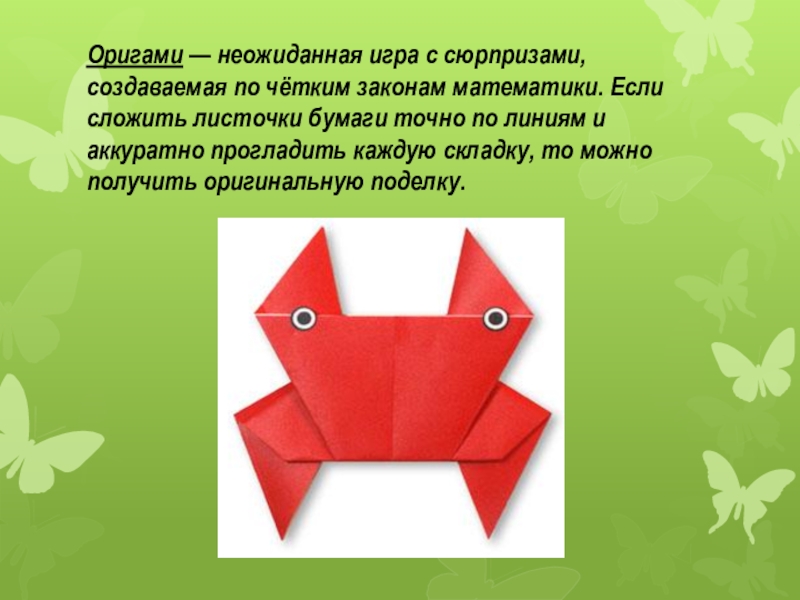 Оригами — неожиданная игра с сюрпризами, создаваемая по чётким законам математики. Если сложить листочки бумаги точно по линиям и аккуратно прогладить каждую складку, то можно получить оригинальную поделку.